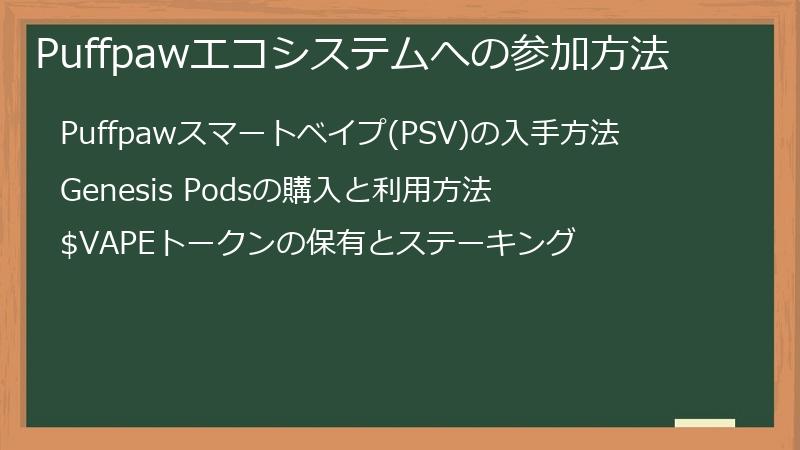 Puffpawエコシステムへの参加方法

Puffpawスマートベイプ(PSV)の入手方法

Genesis Podsの購入と利用方法

\$VAPEトークンの保有とステーキング